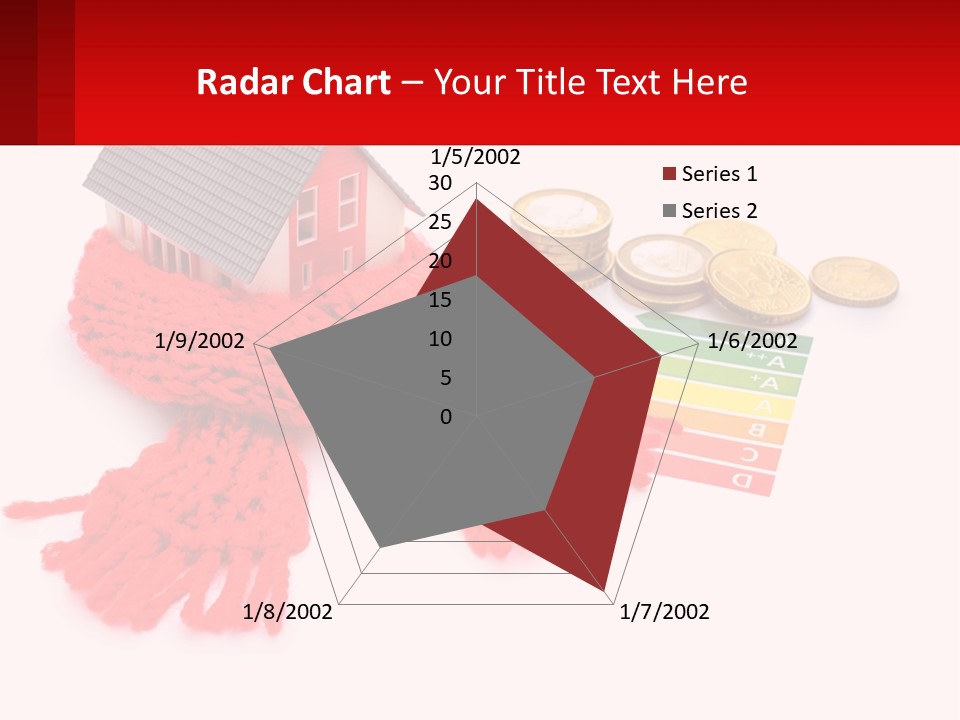 Radar Chart – Your Title Text Here

1/5/2002
30
25
20
15
10
5
0
1/6/2002
1/7/2002
1/8/2002
1/9/2002

Series 1
Series 2

A++
A+
A
B
C
D